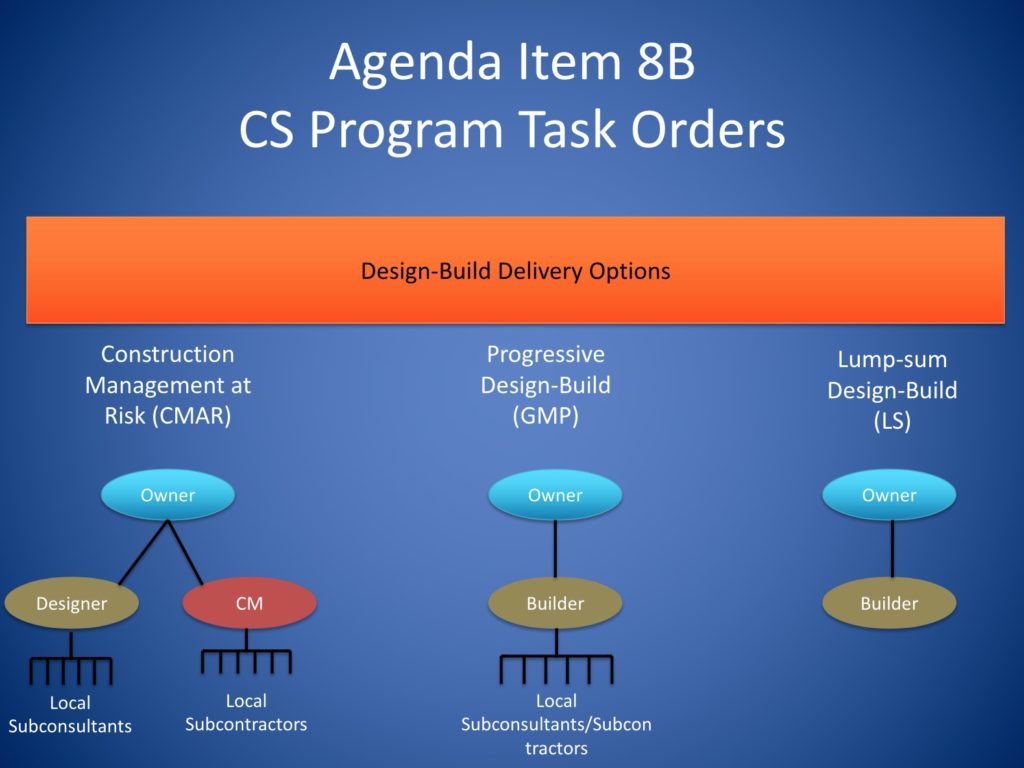 Agenda Item 8B
CS Program Task Orders

Design-Build Delivery Options

Construction Management at Risk (CMAR)

Owner

Designer

CM

Local Subconsultants

Local Subcontractors

Progressive Design-Build (GMP)

Owner

Builder

Local Subconsultants/Subcontractors

Lump-sum Design-Build (LS)

Owner

Builder